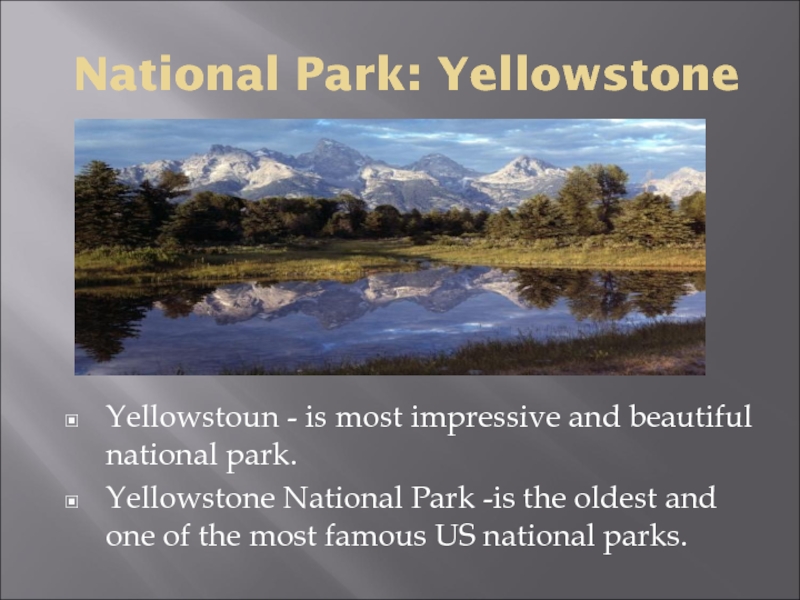 National Park: Yellowstone

Yellowstoun - is most impressive and beautiful national park.

Yellowstone National Park -is the oldest and one of the most famous US national parks.